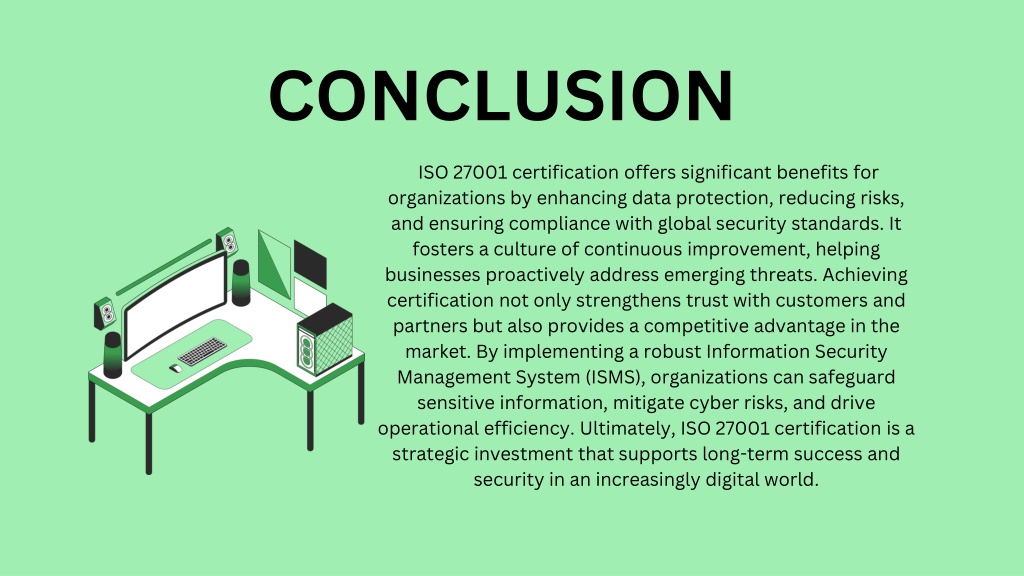 CONCLUSION

ISO 27001 certification offers significant benefits for organizations by enhancing data protection, reducing risks, and ensuring compliance with global security standards. It fosters a culture of continuous improvement, helping businesses proactively address emerging threats. Achieving certification not only strengthens trust with customers and partners but also provides a competitive advantage in the market. By implementing a robust Information Security Management System (ISMS), organizations can safeguard sensitive information, mitigate cyber risks, and drive operational efficiency. Ultimately, ISO 27001 certification is a strategic investment that supports long-term success and security in an increasingly digital world.